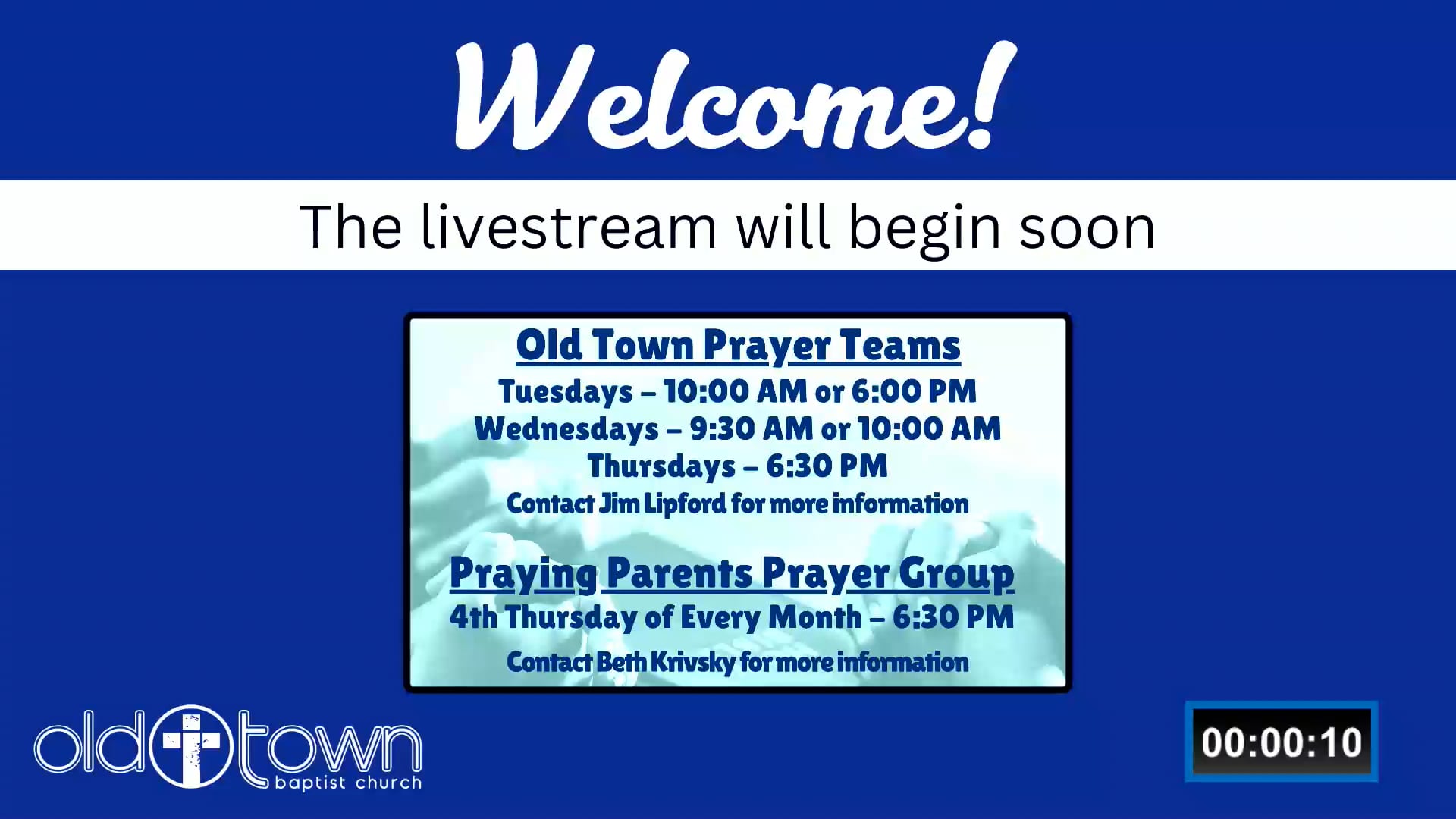 Welcome!

The livestream will begin soon

Old Town Prayer Teams
Tuesdays – 10:00 AM or 6:00 PM
Wednesdays – 9:30 AM or 10:00 AM
Thursdays – 6:30 PM
Contact Jim Lipford for more information

Praying Parents Prayer Group
4th Thursday of Every Month – 6:30 PM
Contact Beth Krivsky for more information

old town baptist church

00:00:10